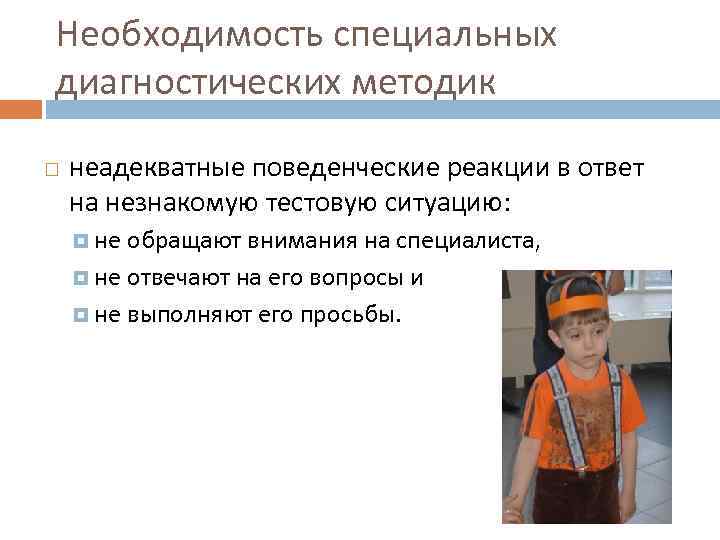 Необходимость специальных диагностических методик

неадекватные поведенческие реакции в ответ на незнакомую тестовую ситуацию:

не обращают внимания на специалиста,

не отвечают на его вопросы и

не выполняют его просьбы.